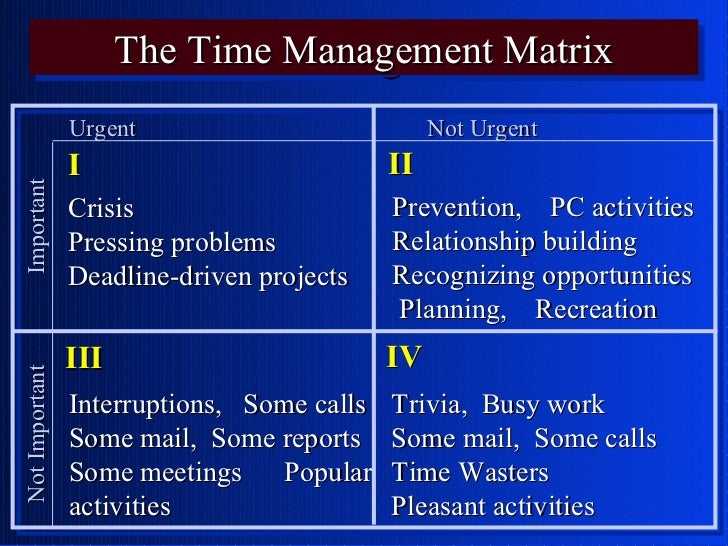 The Time Management Matrix

| | Urgent | Not Urgent |
|---|---|---|
| Important | I<br>Crisis<br>Pressing problems<br>Deadline-driven projects | II<br>Prevention, PC activities<br>Relationship building<br>Recognizing opportunities<br>Planning, Recreation |
| Not Important | III<br>Interruptions, Some calls<br>Some mail, Some reports<br>Some meetings Popular activities | IV<br>Trivia, Busy work<br>Some mail, Some calls<br>Time Wasters<br>Pleasant activities |